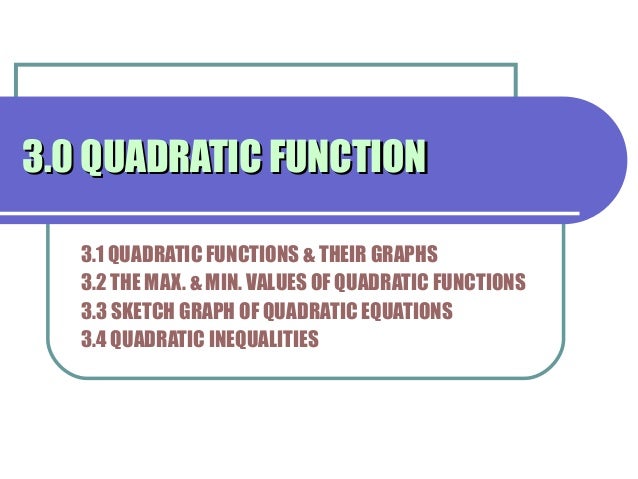 3.0 QUADRATIC FUNCTION

3.1 QUADRATIC FUNCTIONS & THEIR GRAPHS
3.2 THE MAX. & MIN. VALUES OF QUADRATIC FUNCTIONS
3.3 SKETCH GRAPH OF QUADRATIC EQUATIONS
3.4 QUADRATIC INEQUALITIES